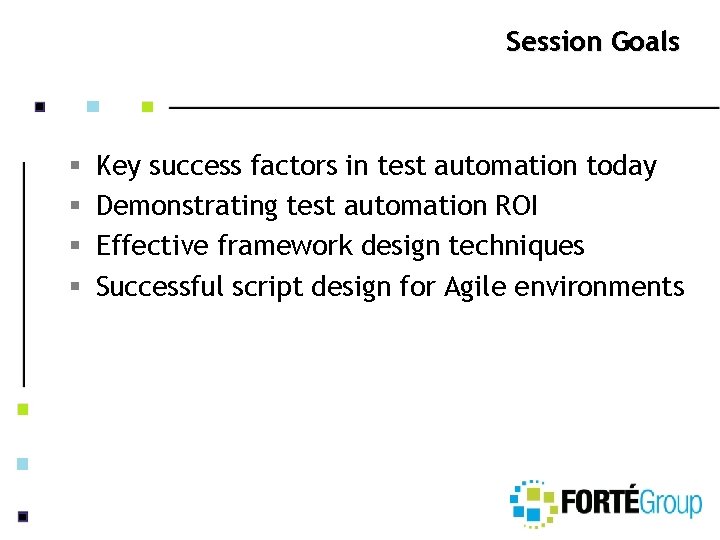 Session Goals

- Key success factors in test automation today
- Demonstrating test automation ROI
- Effective framework design techniques
- Successful script design for Agile environments

FORTÉGroup